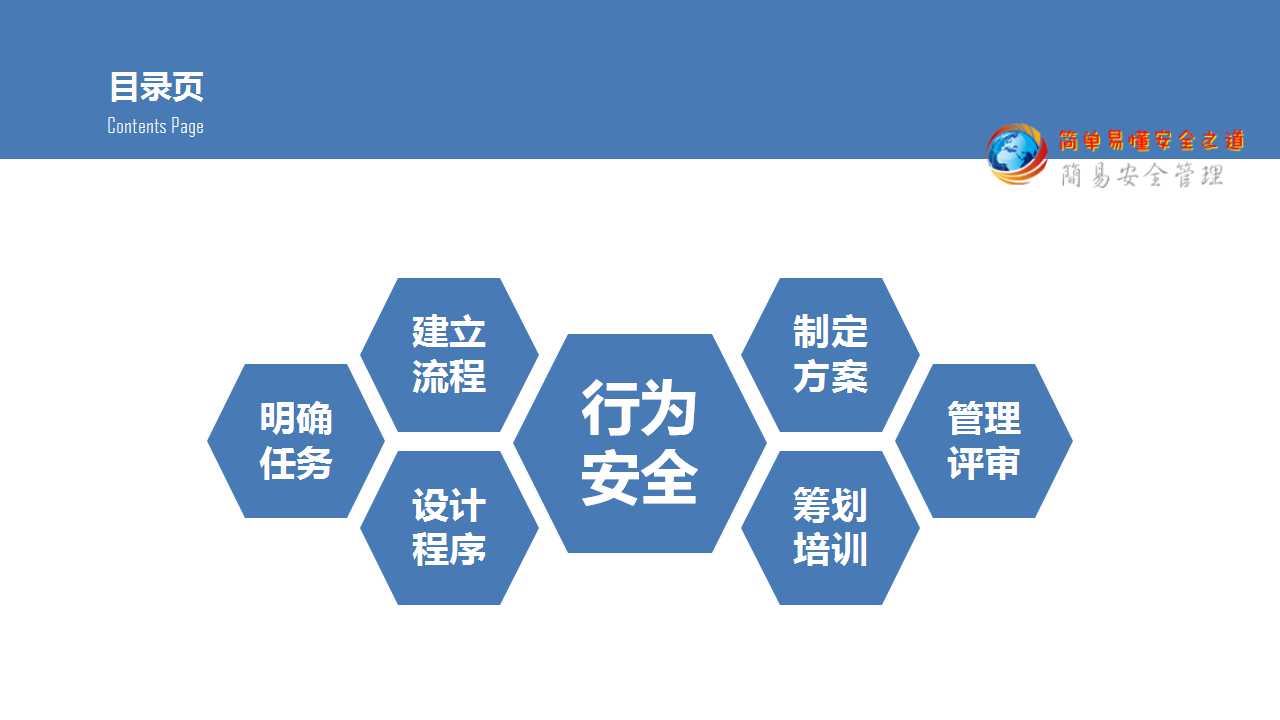 目录页
Contents Page

简单易懂安全之道
簡易安全管理

明确任务

建立流程

设计程序

行为安全

制定方案

筹划培训

管理评审